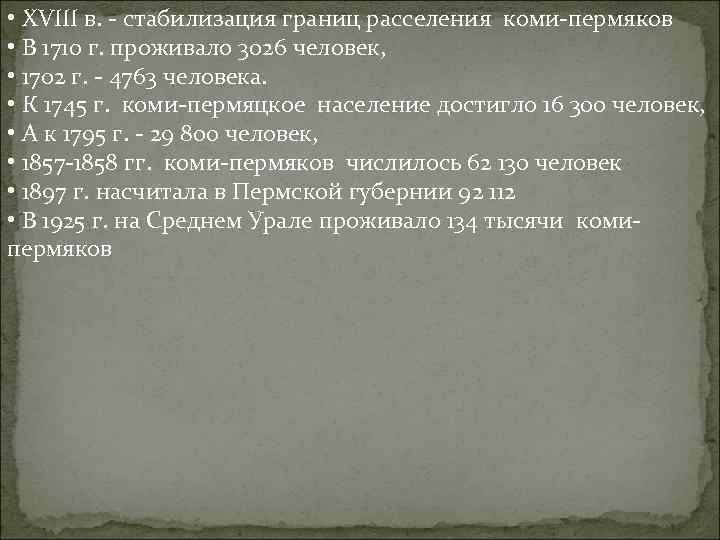 • XVIII в. - стабилизация границ расселения коми-пермяков
• В 1710 г. проживало 3026 человек,
• 1702 г. - 4763 человека.
• К 1745 г. коми-пермяцкое население достигло 16 300 человек,
• А к 1795 г. - 29 800 человек,
• 1857-1858 гг. коми-пермяков числилось 62 130 человек
• 1897 г. насчитала в Пермской губернии 92 112
• В 1925 г. на Среднем Урале проживало 134 тысячи коми-пермяков